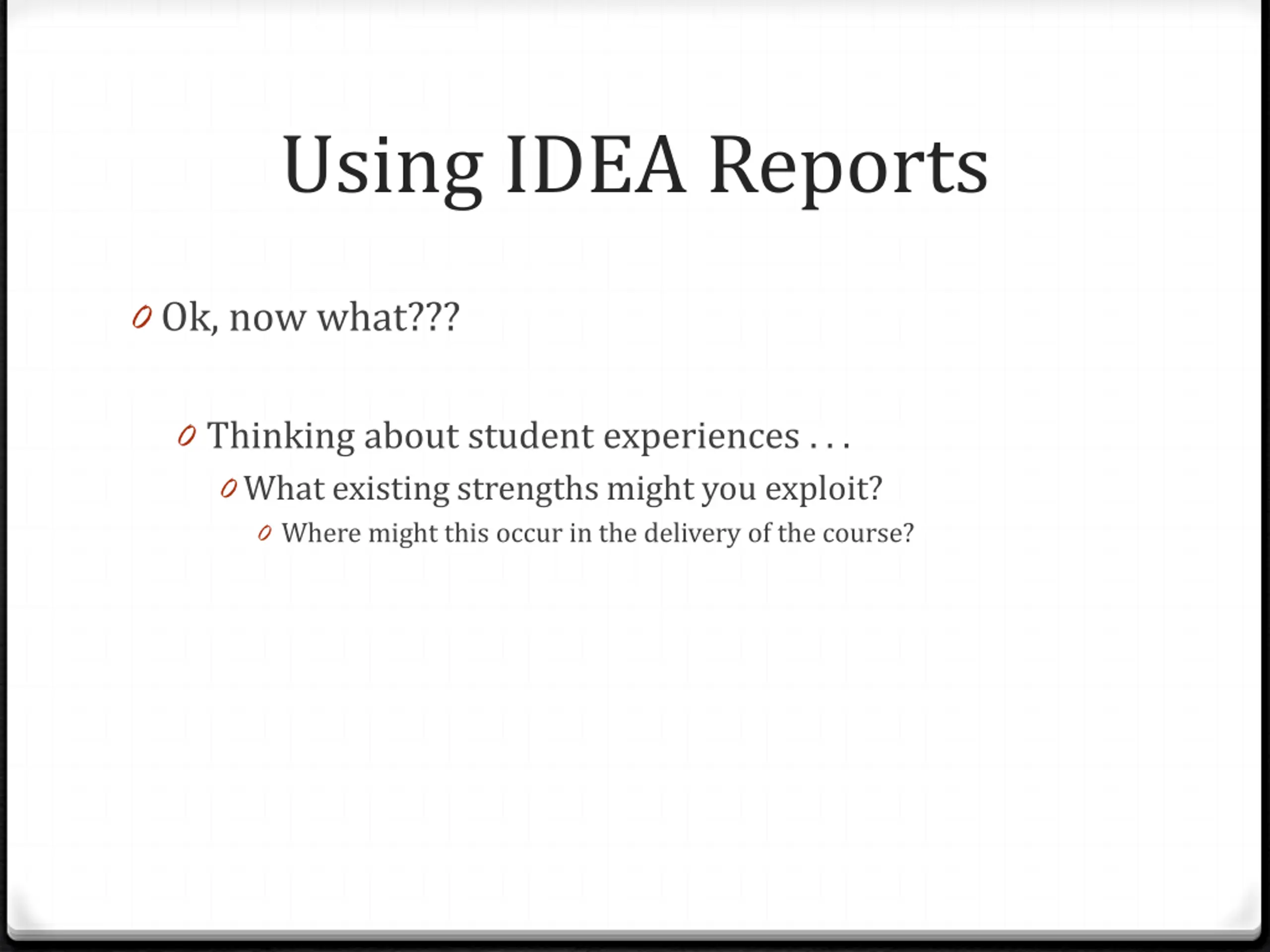 Using IDEA Reports

Ok, now what???

Thinking about student experiences . . .

What existing strengths might you exploit?

Where might this occur in the delivery of the course?